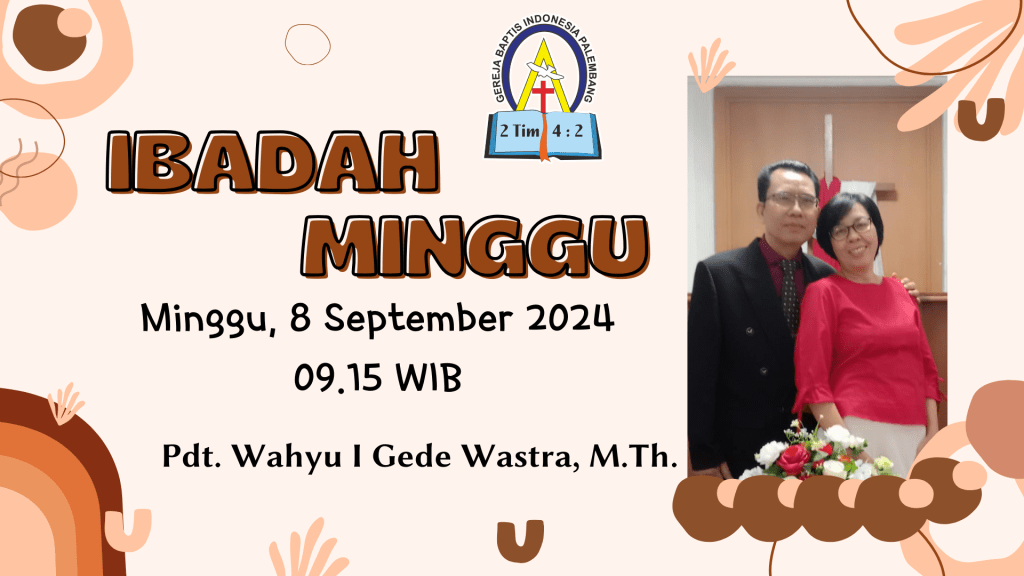 GEREJA BAPTIS INDONESIA PALEMBANG

2 Tim 4 : 2

IBADAH MINGGU

Minggu, 8 September 2024

09.15 WIB

Pdt. Wahyu I Gede Wastra, M.Th.